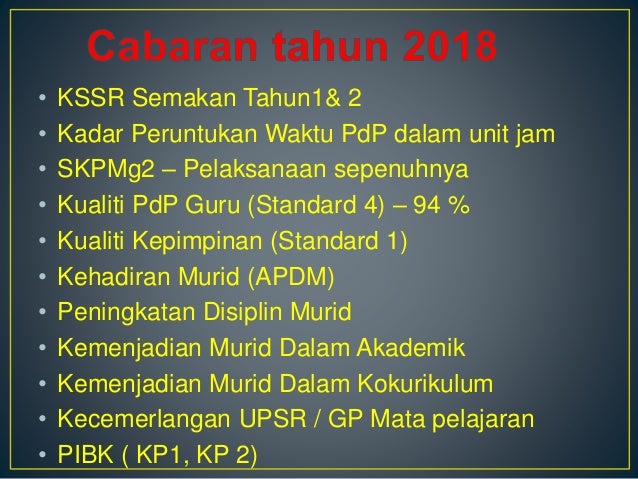 Cabaran tahun 2018

• KSSR Semakan Tahun1& 2
• Kadar Peruntukan Waktu PdP dalam unit jam
• SKPMg2 – Pelaksanaan sepenuhnya
• Kualiti PdP Guru (Standard 4) – 94 %
• Kualiti Kepimpinan (Standard 1)
• Kehadiran Murid (APDM)
• Peningkatan Disiplin Murid
• Kemenjadian Murid Dalam Akademik
• Kemenjadian Murid Dalam Kokurikulum
• Kecemerlangan UPSR / GP Mata pelajaran
• PIBK ( KP1, KP 2)